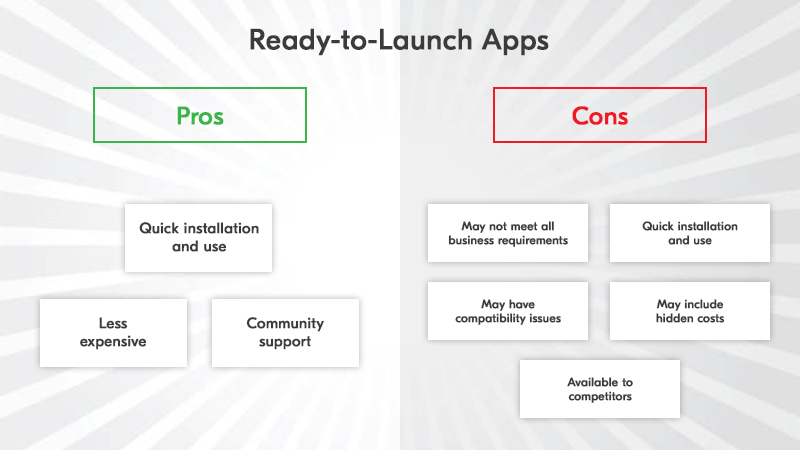 Ready-to-Launch Apps

Pros

Quick installation and use

Less expensive

Community support

Cons

May not meet all business requirements

Quick installation and use

May have compatibility issues

May include hidden costs

Available to competitors